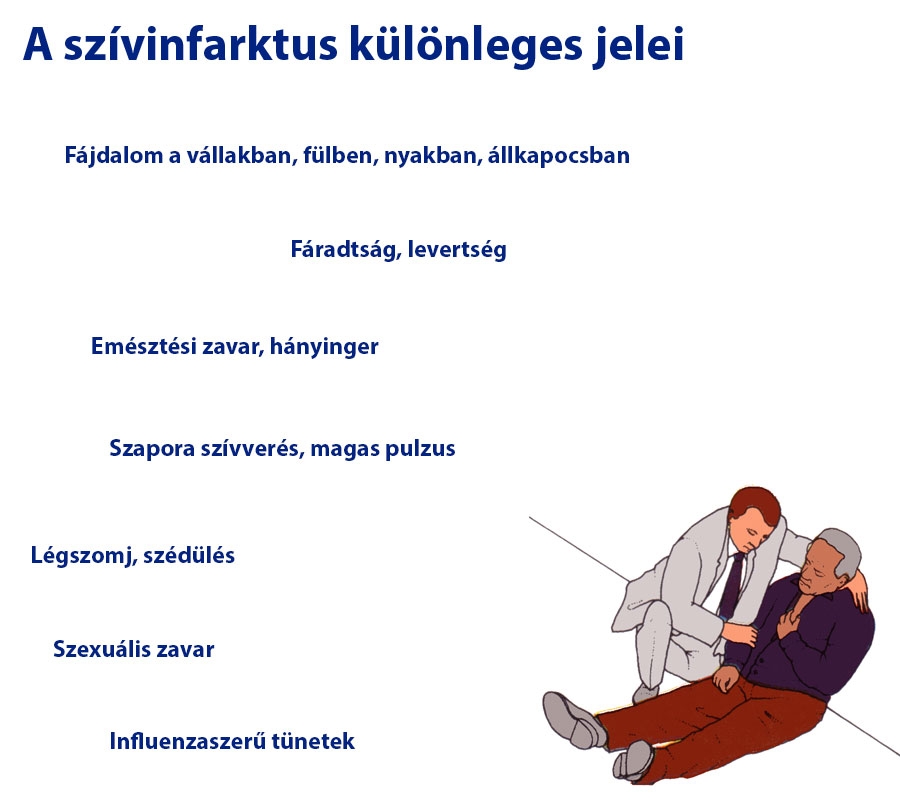 A szívinfarktus különleges jelei

Fájdalom a vállakban, fülben, nyakban, állkapocsban

Fáradtság, levertség

Emésztési zavar, hányinger

Szapora szívverés, magas pulzus

Légszomj, szédülés

Szexuális zavar

Influenzaszerű tünetek